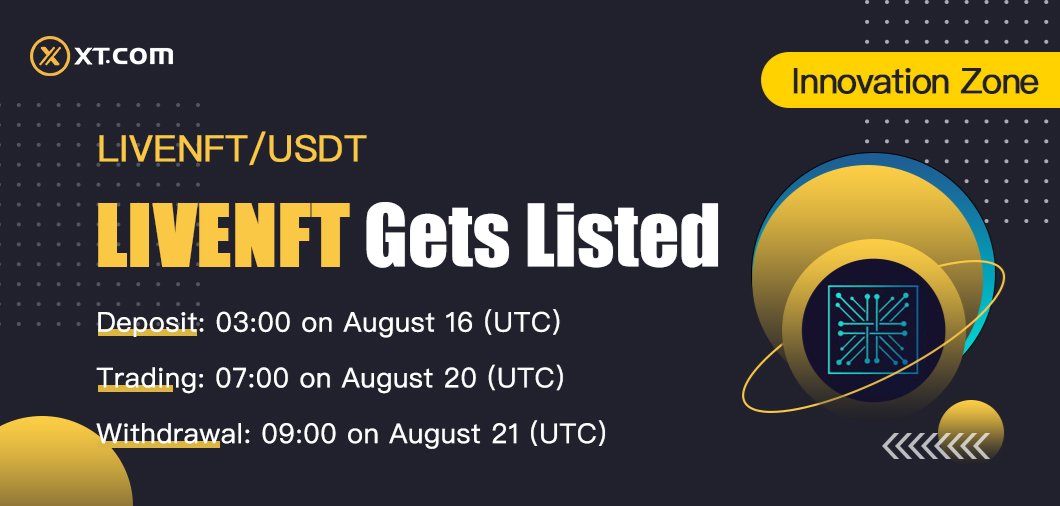 XT.COM

Innovation Zone

LIVENFT/USDT

LIVENFT Gets Listed

Deposit: 03:00 on August 16 (UTC)

Trading: 07:00 on August 20 (UTC)

Withdrawal: 09:00 on August 21 (UTC)